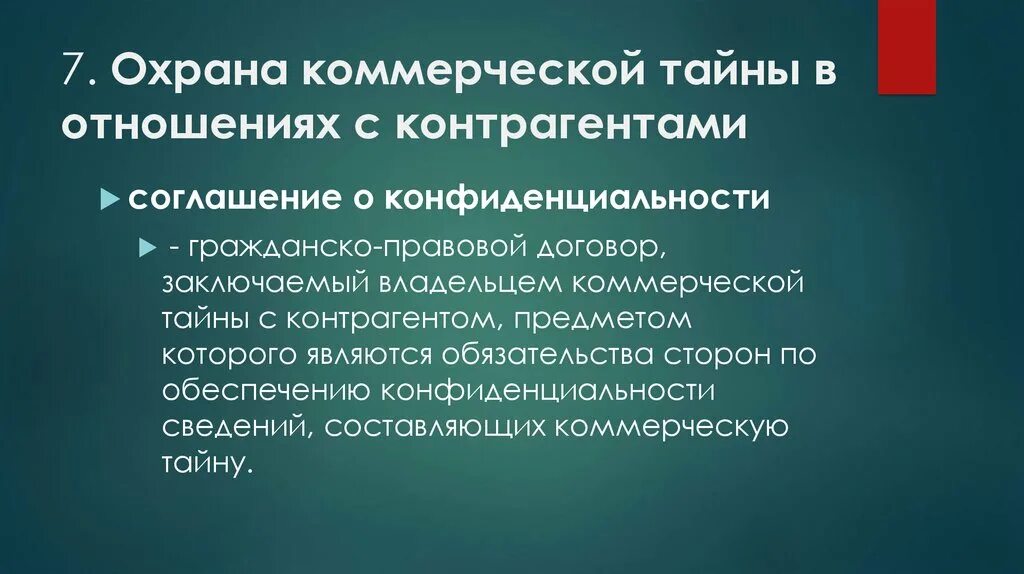 7. Охрана коммерческой тайны в отношениях с контрагентами

соглашение о конфиденциальности

- гражданско-правовой договор, заключаемый владельцем коммерческой тайны с контрагентом, предметом которого являются обязательства сторон по обеспечению конфиденциальности сведений, составляющих коммерческую тайну.